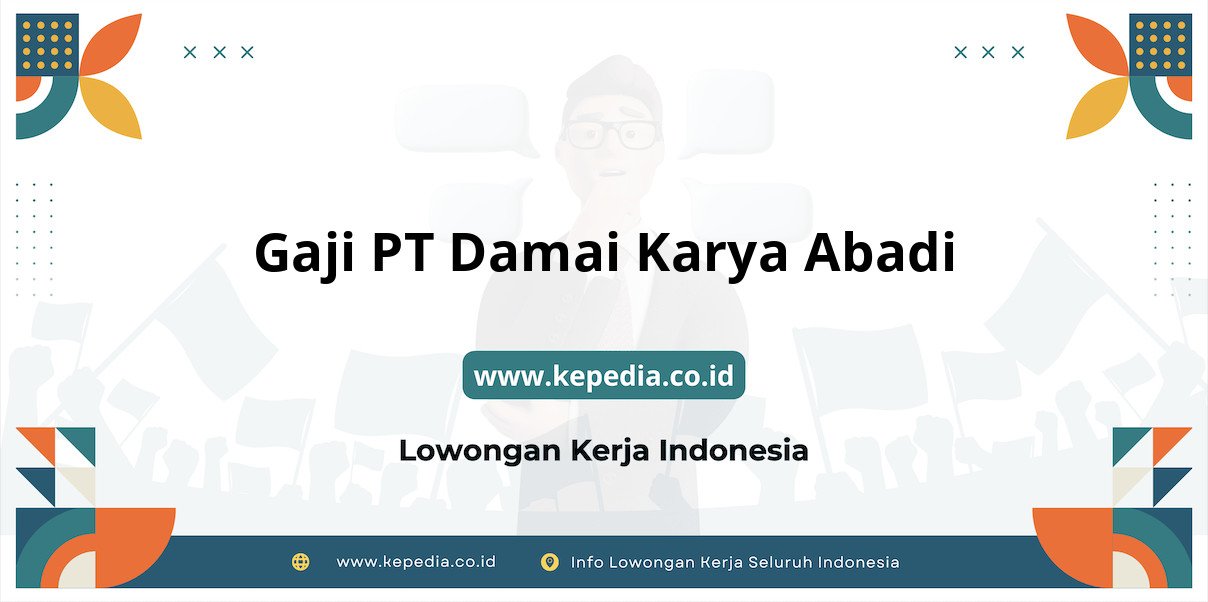 Gaji PT Damai Karya Abadi

www.kepedia.co.id

Lowongan Kerja Indonesia

www.kepedia.co.id Info Lowongan Kerja Seluruh Indonesia